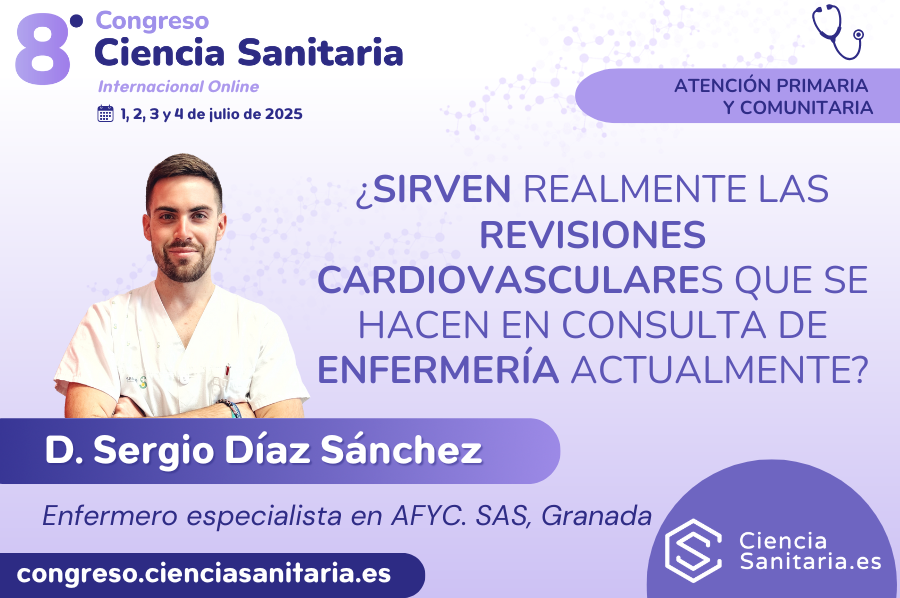 8º Congreso
Ciencia Sanitaria
Internacional Online
1, 2, 3 y 4 de julio de 2025

ATENCIÓN PRIMARIA Y COMUNITARIA

¿SIRVEN REALMENTE LAS REVISIONES CARDIOVASCULARES QUE SE HACEN EN CONSULTA DE ENFERMERÍA ACTUALMENTE?

D. Sergio Díaz Sánchez

Enfermero especialista en AFYC. SAS, Granada

congreso.cienciasanitaria.es

Ciencia Sanitaria.es